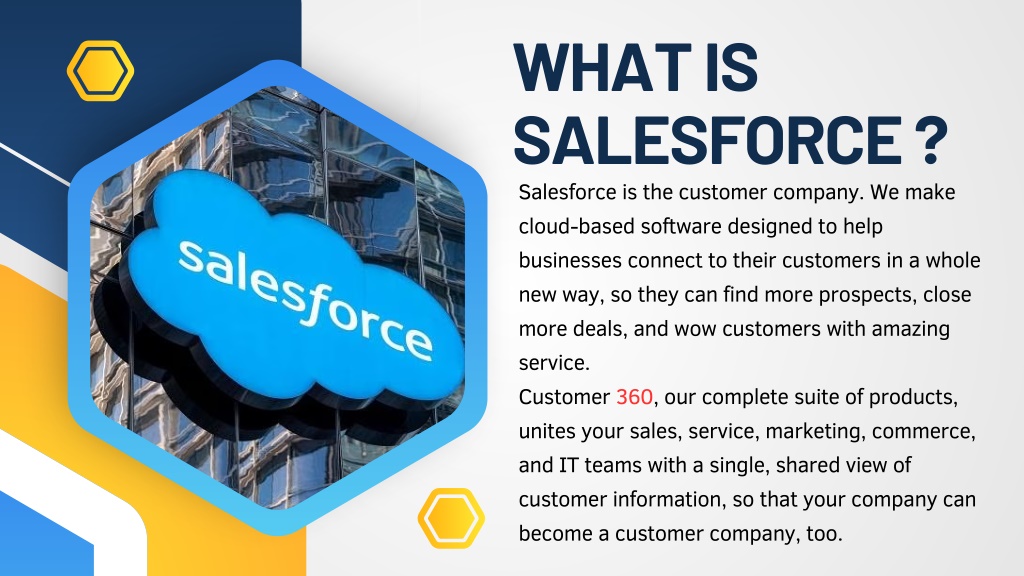 salesforce

WHAT IS SALESFORCE ?

Salesforce is the customer company. We make cloud-based software designed to help businesses connect to their customers in a whole new way, so they can find more prospects, close more deals, and wow customers with amazing service.

Customer 360, our complete suite of products, unites your sales, service, marketing, commerce, and IT teams with a single, shared view of customer information, so that your company can become a customer company, too.